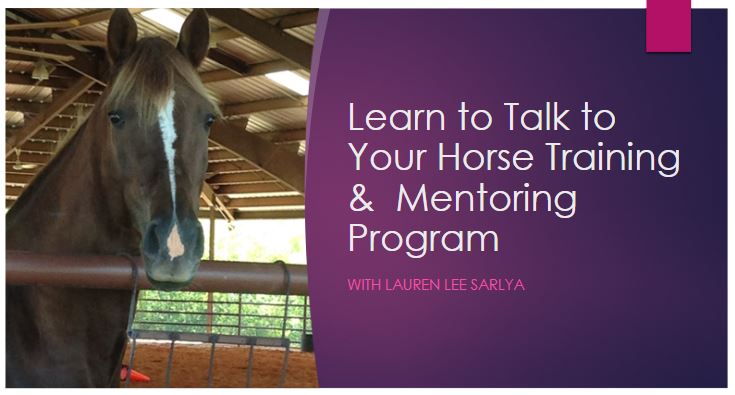 Learn to Talk to Your Horse Training & Mentoring Program

WITH LAUREN LEE SARLYA